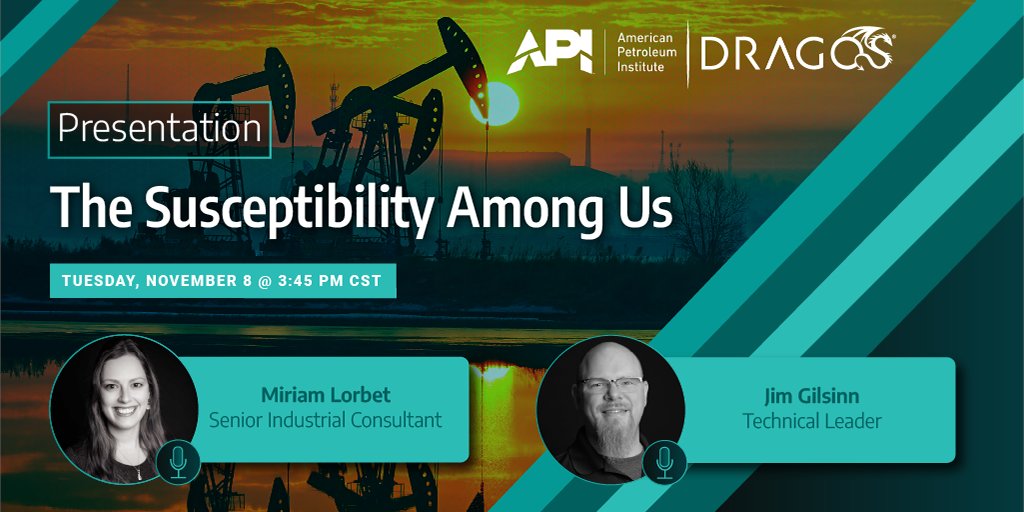 API American Petroleum Institute DRAGOS

Presentation

The Susceptibility Among Us

TUESDAY, NOVEMBER 8 @ 3:45 PM CST

Miriam Lorbet
Senior Industrial Consultant

Jim Gilsinn
Technical Leader